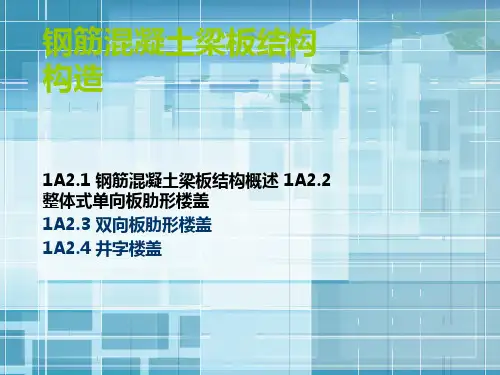 钢筋混凝土梁板结构构造

1A2.1 钢筋混凝土梁板结构概述 1A2.2 整体式单向板肋形楼盖

1A2.3 双向板肋形楼盖

1A2.4 井字楼盖